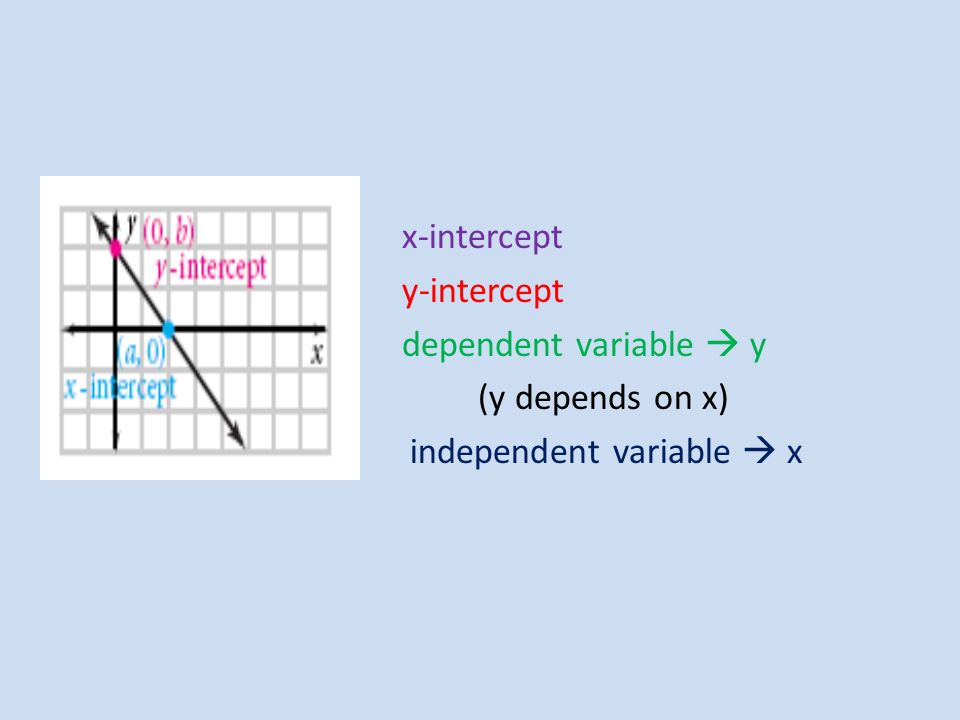 $y$ $(0, b)$
$y$-intercept
$(a, 0)$ $x$
$x$-intercept

x-intercept

y-intercept

dependent variable → y

(y depends on x)

independent variable → x